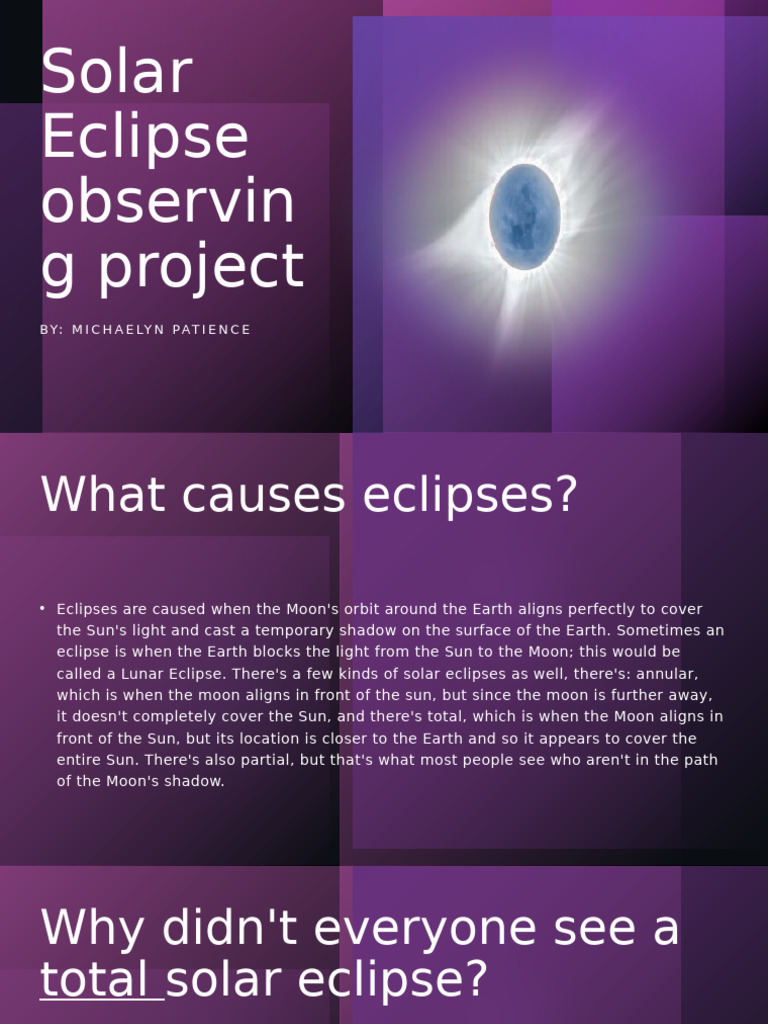 Solar Eclipse observing project

BY: MICHAELYN PATIENCE

What causes eclipses?

• Eclipses are caused when the Moon's orbit around the Earth aligns perfectly to cover the Sun's light and cast a temporary shadow on the surface of the Earth. Sometimes an eclipse is when the Earth blocks the light from the Sun to the Moon; this would be called a Lunar Eclipse. There's a few kinds of solar eclipses as well, there's: annular, which is when the moon aligns in front of the sun, but since the moon is further away, it doesn't completely cover the Sun, and there's total, which is when the Moon aligns in front of the Sun, but its location is closer to the Earth and so it appears to cover the entire Sun. There's also partial, but that's what most people see who aren't in the path of the Moon's shadow.

Why didn't everyone see a total solar eclipse?